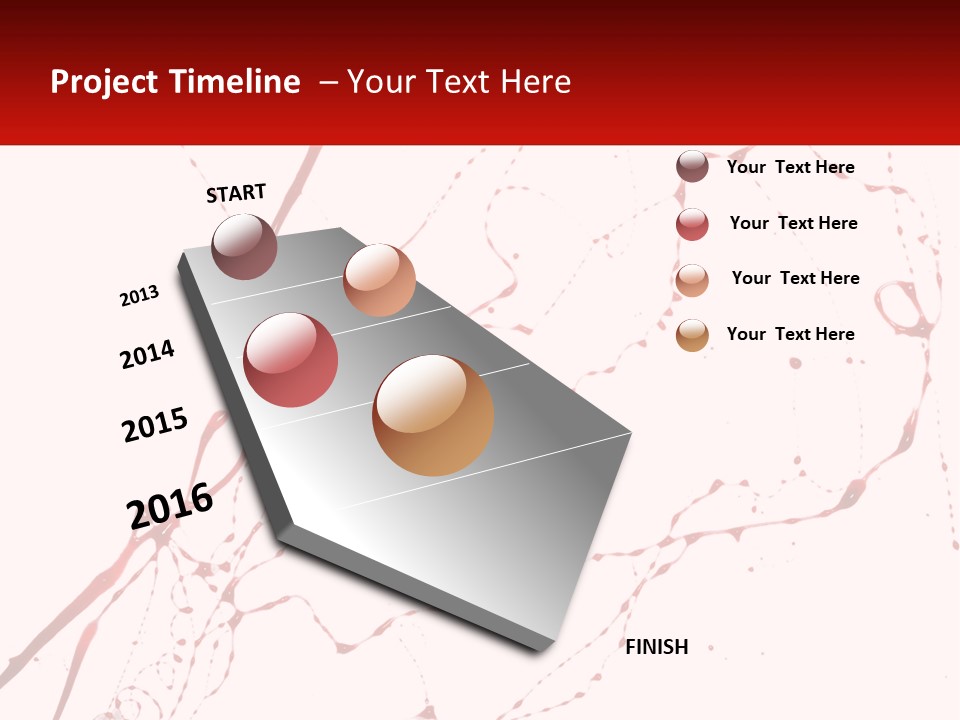 Project Timeline – Your Text Here

START

2013

2014

2015

2016

FINISH

Your Text Here

Your Text Here

Your Text Here

Your Text Here